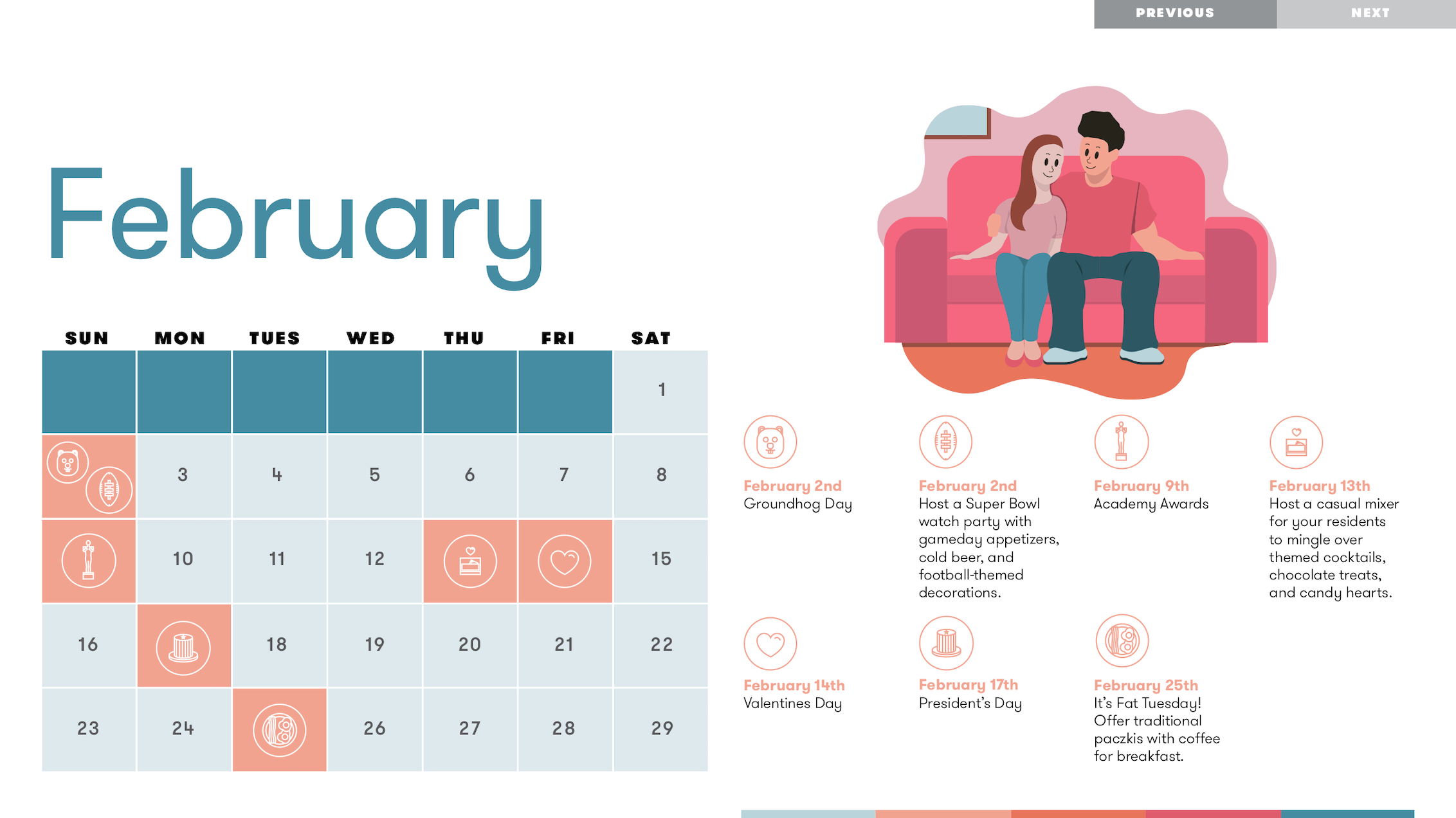 PREVIOUS NEXT

February

| SUN | MON | TUES | WED | THU | FRI | SAT |
|---|---|---|---|---|---|---|
| | | | | | | 1 |
| | 3 | 4 | 5 | 6 | 7 | 8 |
| | 10 | 11 | 12 | | | 15 |
| 16 | | 18 | 19 | 20 | 21 | 22 |
| 23 | 24 | | 26 | 27 | 28 | 29 |

February 2nd
Groundhog Day

February 2nd
Host a Super Bowl watch party with gameday appetizers, cold beer, and football-themed decorations.

February 9th
Academy Awards

February 13th
Host a casual mixer for your residents to mingle over themed cocktails, chocolate treats, and candy hearts.

February 14th
Valentines Day

February 17th
President's Day

February 25th
It's Fat Tuesday! Offer traditional paczkis with coffee for breakfast.